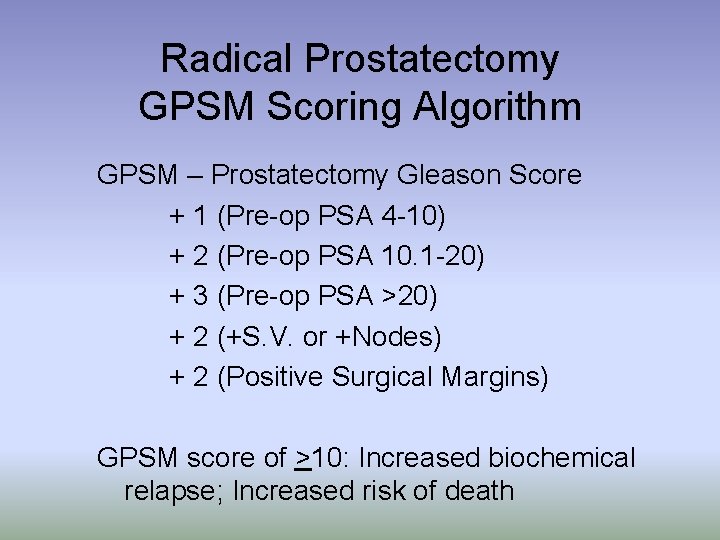 Radical Prostatectomy
GPSM Scoring Algorithm

GPSM – Prostatectomy Gleason Score

+ 1 (Pre-op PSA 4-10)

+ 2 (Pre-op PSA 10.1-20)

+ 3 (Pre-op PSA >20)

+ 2 (+S.V. or +Nodes)

+ 2 (Positive Surgical Margins)

GPSM score of $\geq$10: Increased biochemical relapse; Increased risk of death